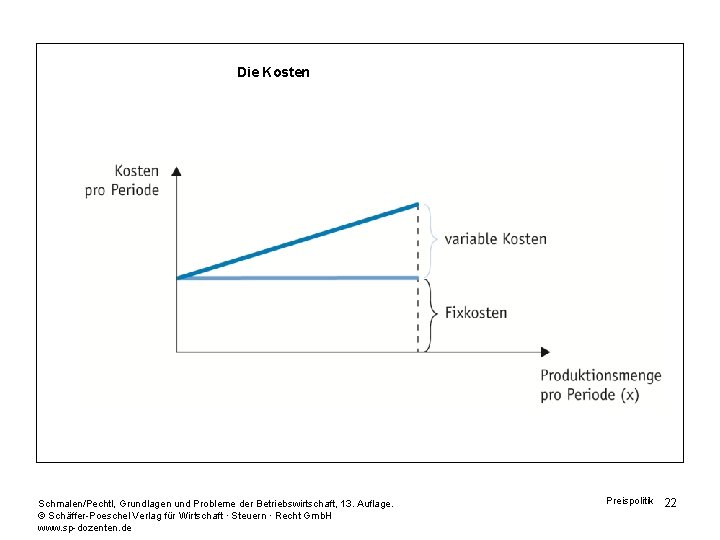 Die Kosten

Kosten pro Periode

variable Kosten

Fixkosten

Produktionsmenge pro Periode (x)

Schmalen/Pechtl, Grundlagen und Probleme der Betriebswirtschaft, 13. Auflage.
© Schäffer-Poeschel Verlag für Wirtschaft · Steuern · Recht GmbH
www.sp-dozenten.de

Preispolitik 22